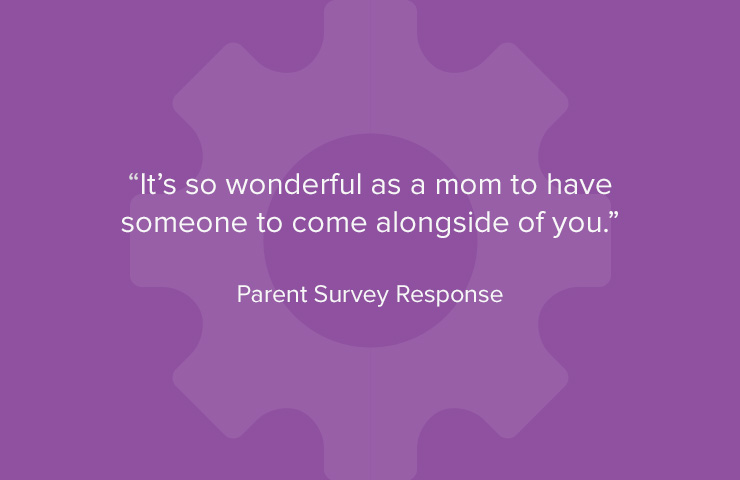 “It’s so wonderful as a mom to have someone to come alongside of you.”

Parent Survey Response